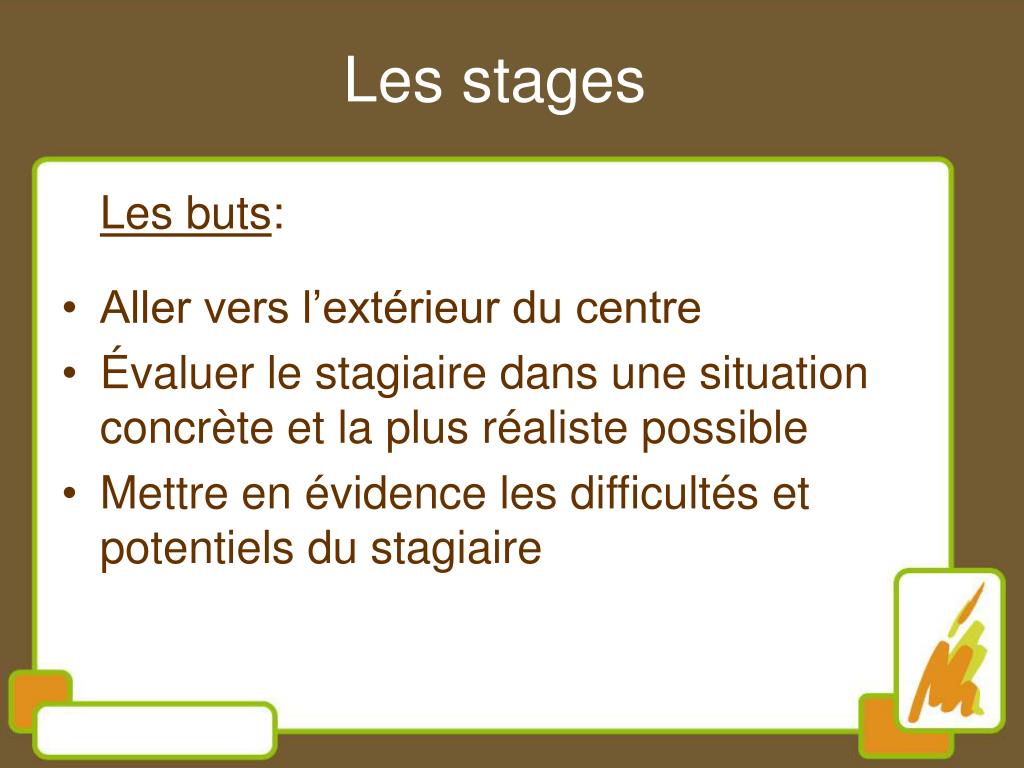 Les stages

Les buts:

• Aller vers l’extérieur du centre
• Évaluer le stagiaire dans une situation concrète et la plus réaliste possible
• Mettre en évidence les difficultés et potentiels du stagiaire